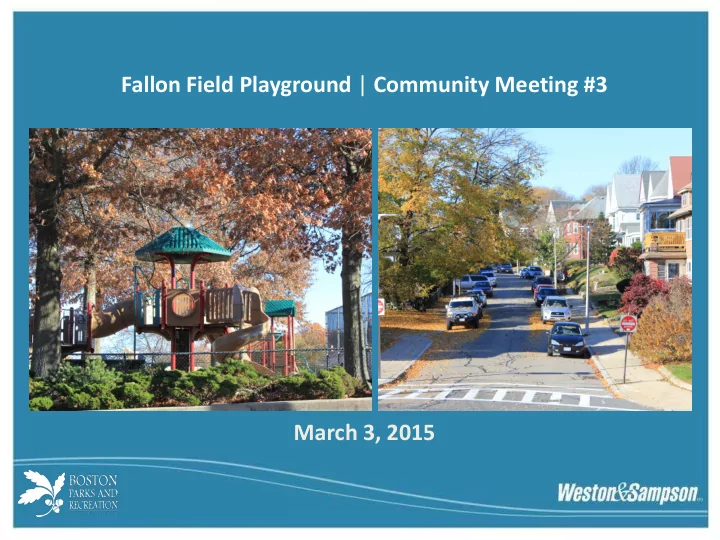 Fallon Field Playground | Community Meeting #3

March 3, 2015

BOSTON PARKS AND RECREATION

Weston&Sampson